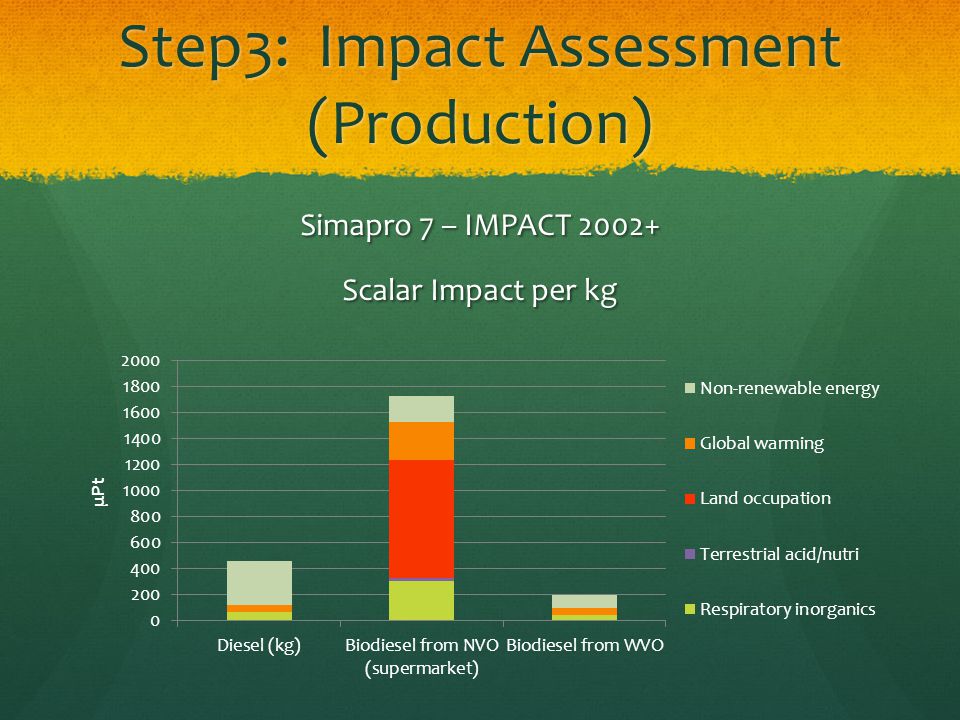 Step3: Impact Assessment (Production)

Simapro 7 – IMPACT 2002+

Scalar Impact per kg

2000
1800
1600
1400
1200
1000
800
600
400
200
0

μPt

Diesel (kg)
Biodiesel from NVO (supermarket)
Biodiesel from WVO

Non-renewable energy
Global warming
Land occupation
Terrestrial acid/nutri
Respiratory inorganics